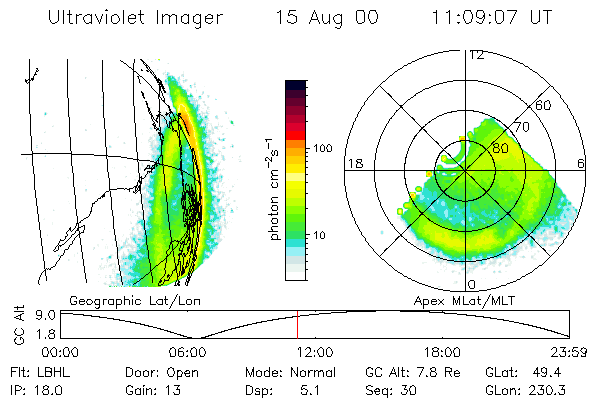 Ultraviolet Imager 15 Aug 00 11:09:07 UT

photon $cm^{-2}s^{-1}$

100

10

12

60

70

80

18

6

0

Geographic Lat/Lon

Apex MLat/MLT

GC Alt

9.0

1.8

00:00 06:00 12:00 18:00 23:59

Flt: LBHL Door: Open Mode: Normal GC Alt: 7.8 Re GLat: 49.4

IP: 18.0 Gain: 13 Dsp: 5.1 Seq: 30 GLon: 230.3